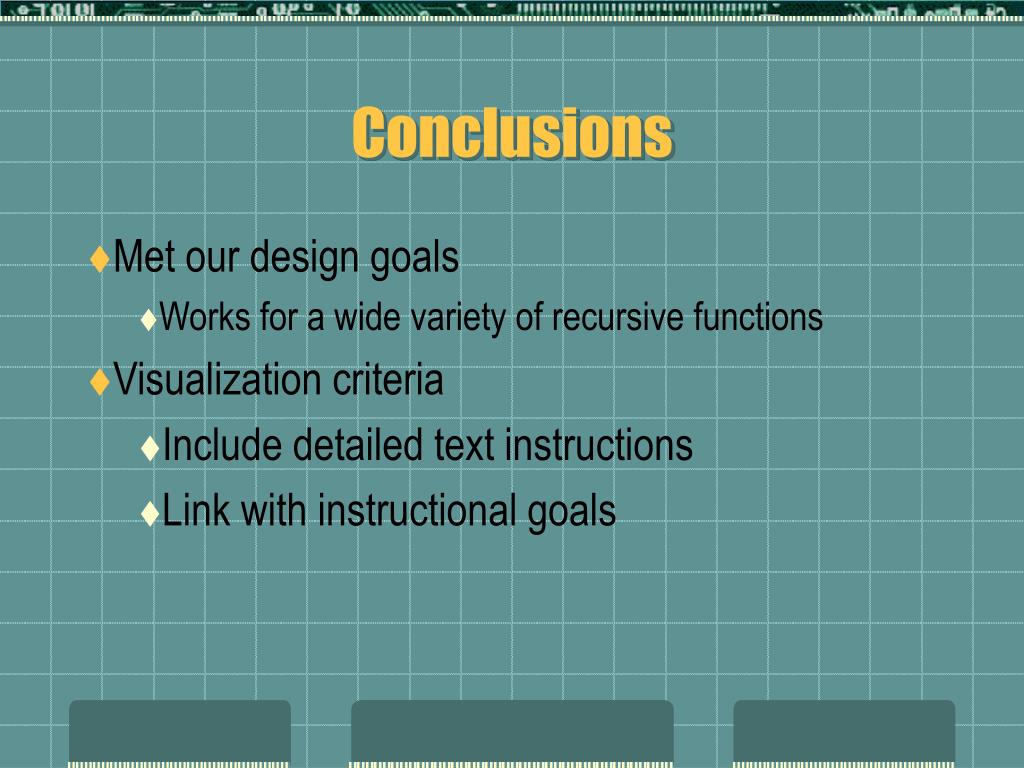 Conclusions

♦Met our design goals

♦Works for a wide variety of recursive functions

♦Visualization criteria

♦Include detailed text instructions

♦Link with instructional goals